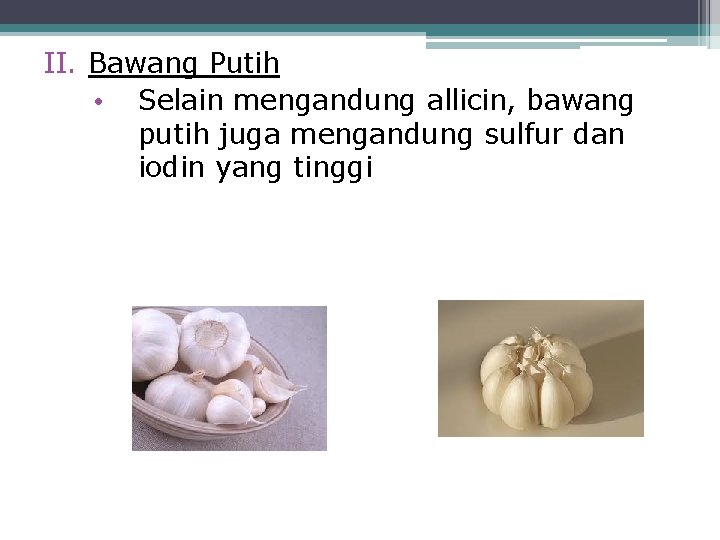 II. Bawang Putih

• Selain mengandung allicin, bawang putih juga mengandung sulfur dan iodin yang tinggi